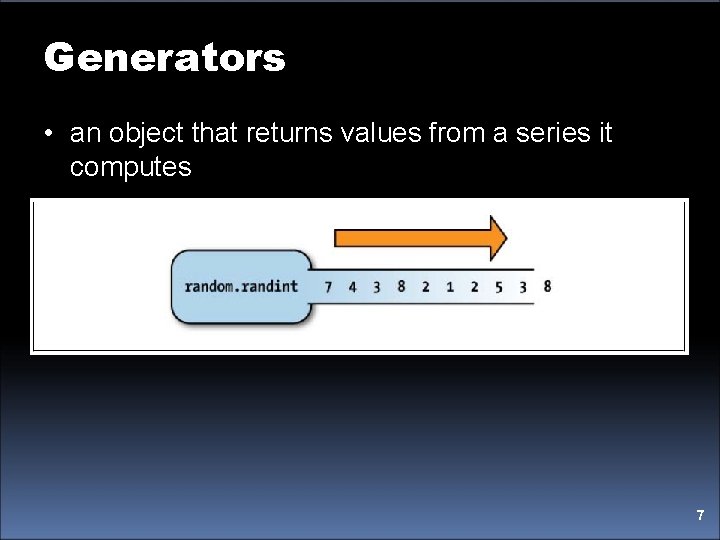 Generators

• an object that returns values from a series it computes

random.randint 7 4 3 8 2 1 2 5 3 8

7